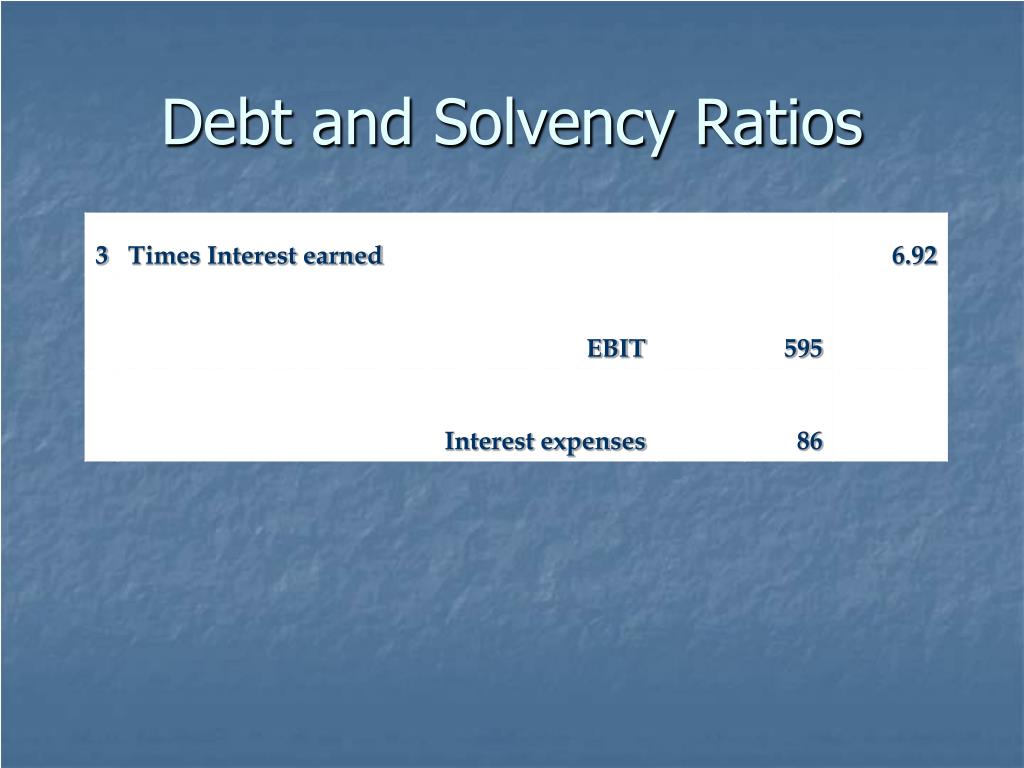 Debt and Solvency Ratios

| 3 | Times Interest earned | | | 6.92 |
|---|---|---|---|---|
| | | EBIT | 595 | |
| | | Interest expenses | 86 | |